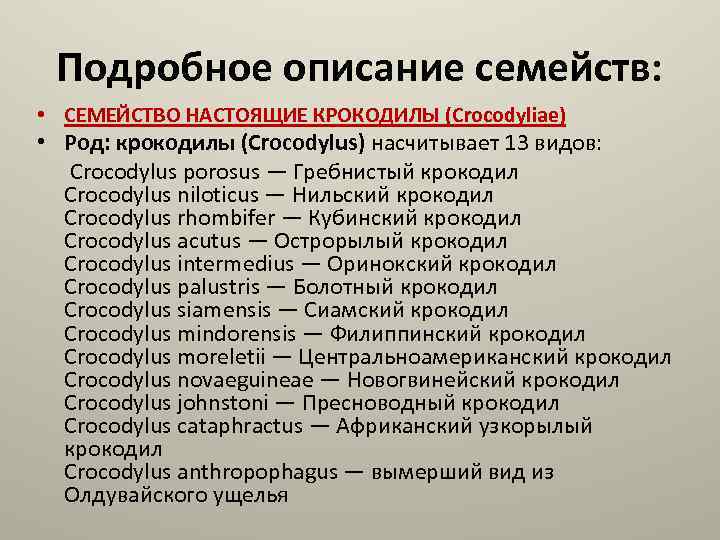 Подробное описание семейств:

• СЕМЕЙСТВО НАСТОЯЩИЕ КРОКОДИЛЫ (Crocodyliae)
• Род: крокодилы (Crocodylus) насчитывает 13 видов:
Crocodylus porosus — Гребнистый крокодил
Crocodylus niloticus — Нильский крокодил
Crocodylus rhombifer — Кубинский крокодил
Crocodylus acutus — Острорылый крокодил
Crocodylus intermedius — Оринокский крокодил
Crocodylus palustris — Болотный крокодил
Crocodylus siamensis — Сиамский крокодил
Crocodylus mindorensis — Филиппинский крокодил
Crocodylus moreletii — Центральноамериканский крокодил
Crocodylus novaeguineae — Новогвинейский крокодил
Crocodylus johnstoni — Пресноводный крокодил
Crocodylus cataphractus — Африканский узкорылый крокодил
Crocodylus anthropophagus — вымерший вид из Олдувайского ущелья